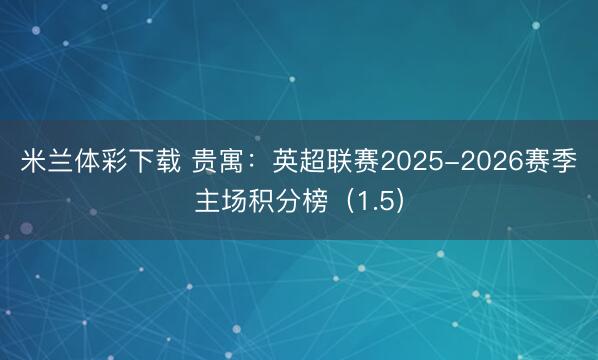 米兰体彩下载 贵寓：英超联赛2025-2026赛季主场积分榜（1.5）